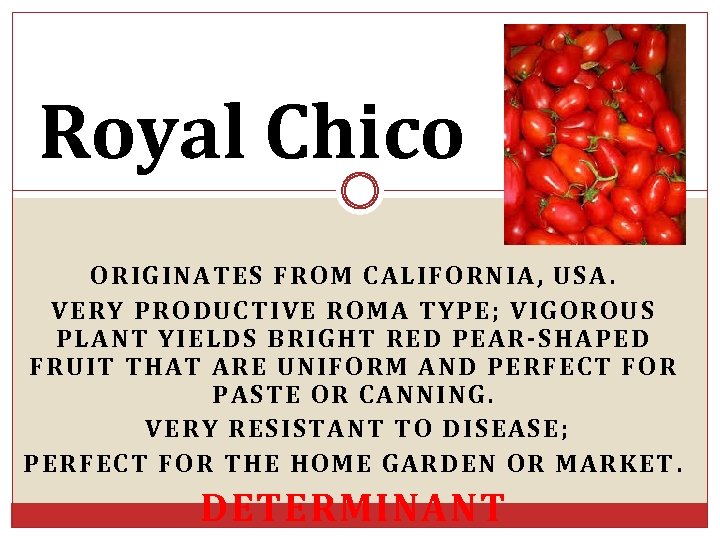 Royal Chico

ORIGINATES FROM CALIFORNIA, USA.

VERY PRODUCTIVE ROMA TYPE; VIGOROUS PLANT YIELDS BRIGHT RED PEAR-SHAPED FRUIT THAT ARE UNIFORM AND PERFECT FOR PASTE OR CANNING.

VERY RESISTANT TO DISEASE;

PERFECT FOR THE HOME GARDEN OR MARKET.

DETERMINANT